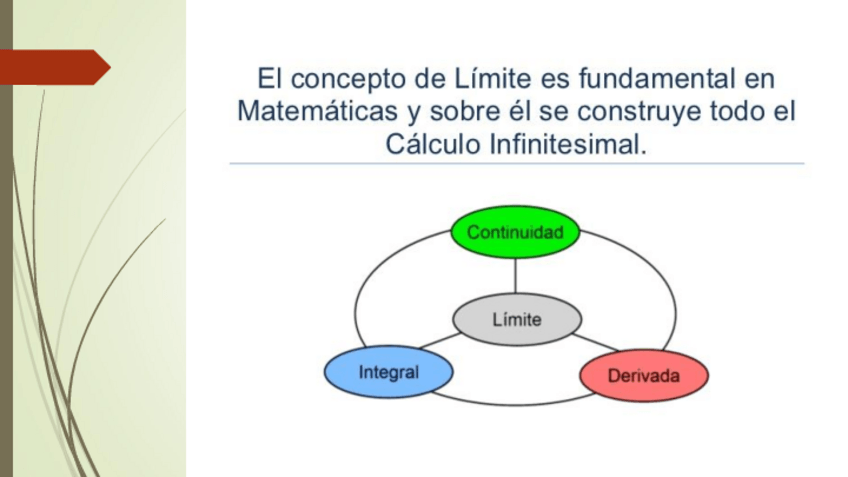 El concepto de Límite es fundamental en Matemáticas y sobre él se construye todo el Cálculo Infinitesimal.

Continuidad

Límite

Integral

Derivada